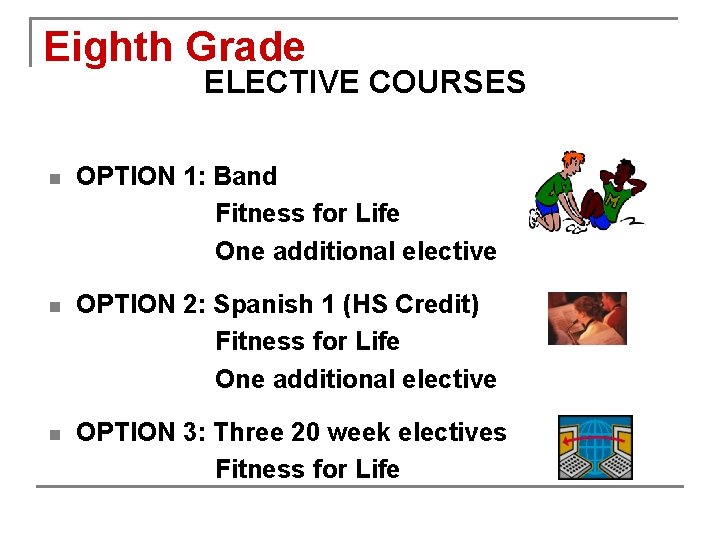 Eighth Grade
ELECTIVE COURSES

- OPTION 1: Band
Fitness for Life
One additional elective

- OPTION 2: Spanish 1 (HS Credit)
Fitness for Life
One additional elective

- OPTION 3: Three 20 week electives
Fitness for Life